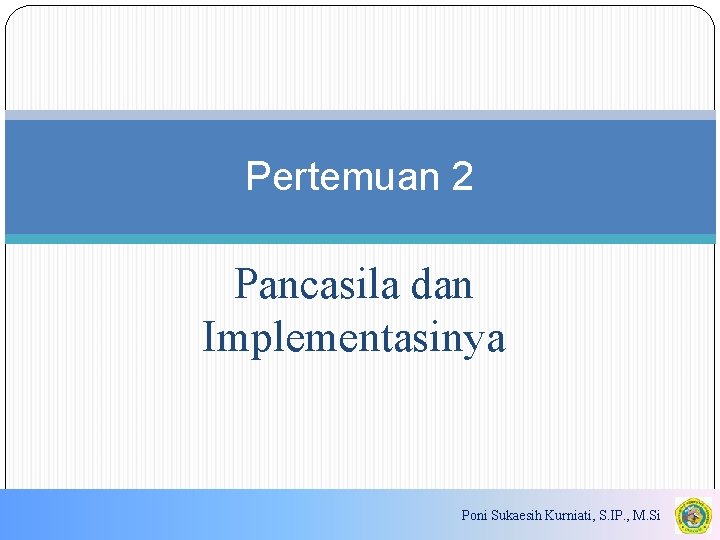 Pertemuan 2

Pancasila dan Implementasinya

Poni Sukaesih Kurniati, S.IP., M.Si